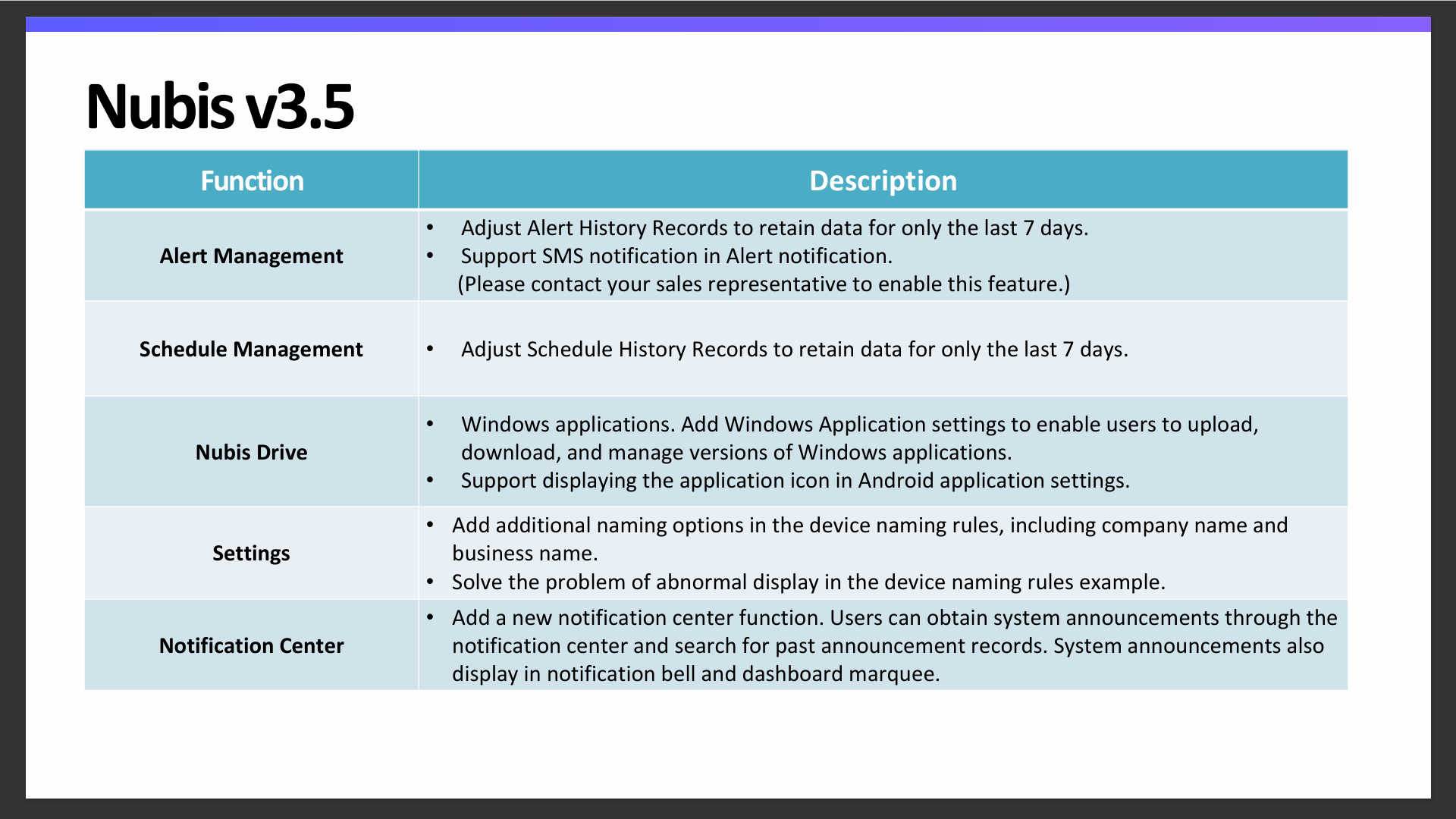 Nubis v3.5

| Function | Description |
|---|---|
| Alert Management | • Adjust Alert History Records to retain data for only the last 7 days. • Support SMS notification in Alert notification. (Please contact your sales representative to enable this feature.) |
| Schedule Management | • Adjust Schedule History Records to retain data for only the last 7 days. |
| Nubis Drive | • Windows applications. Add Windows Application settings to enable users to upload, download, and manage versions of Windows applications. • Support displaying the application icon in Android application settings. |
| Settings | • Add additional naming options in the device naming rules, including company name and business name. • Solve the problem of abnormal display in the device naming rules example. |
| Notification Center | • Add a new notification center function. Users can obtain system announcements through the notification center and search for past announcement records. System announcements also display in notification bell and dashboard marquee. |